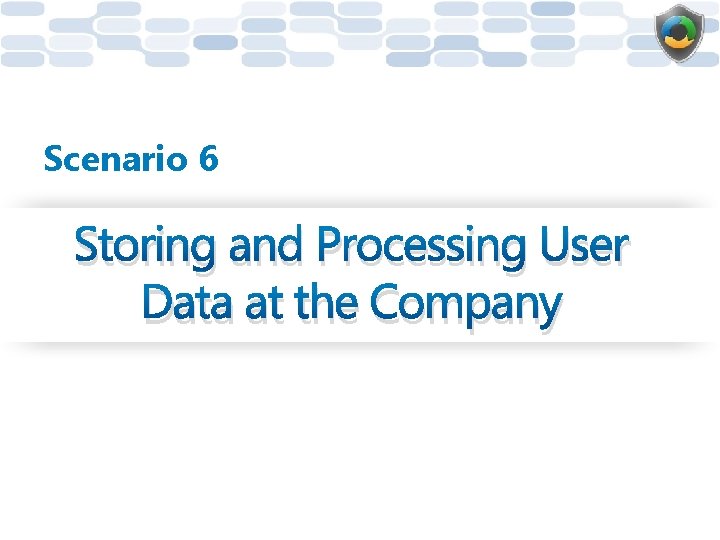 Scenario 6

Storing and Processing User Data at the Company